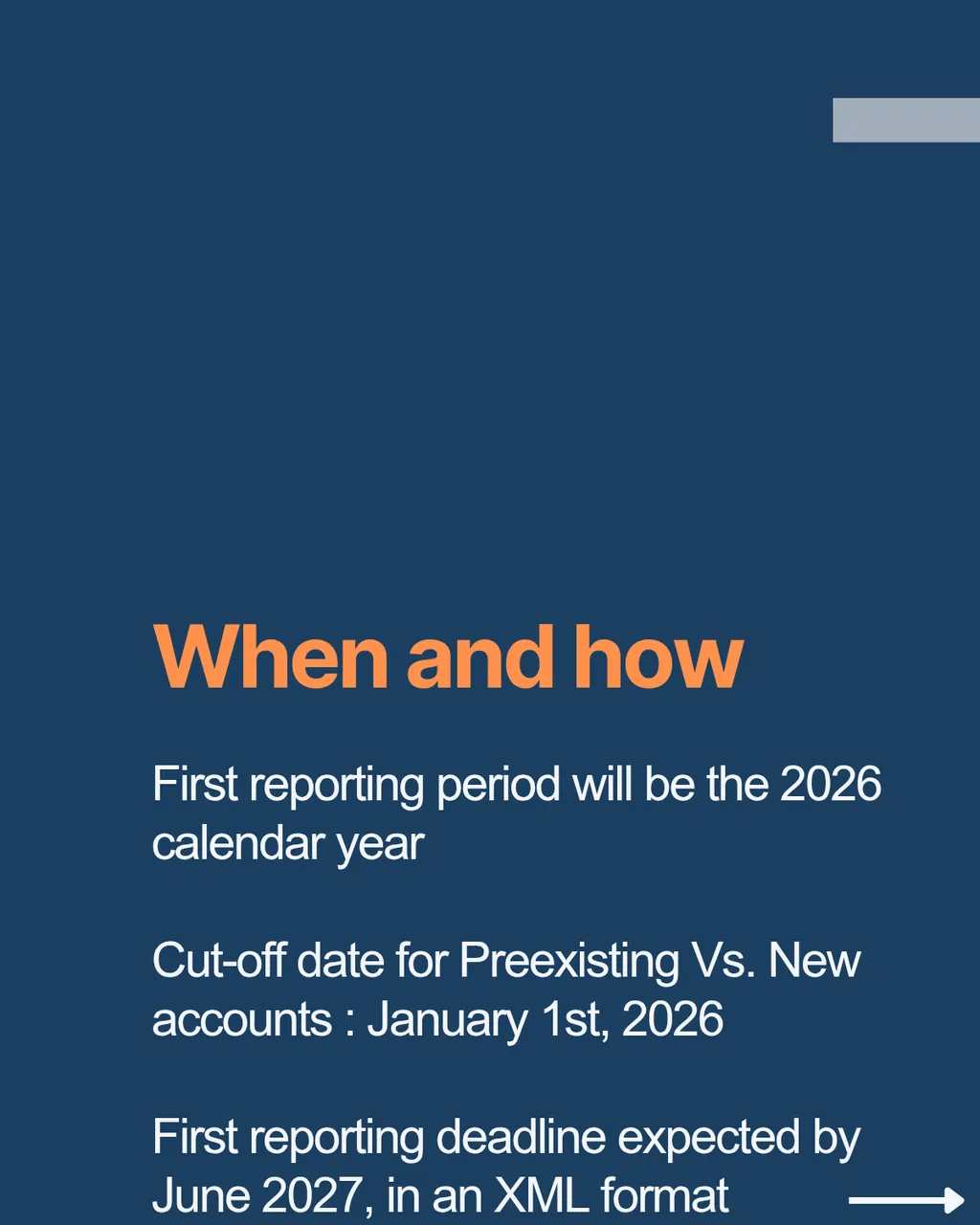 When and how

First reporting period will be the 2026 calendar year

Cut-off date for Preexisting Vs. New accounts : January 1st, 2026

First reporting deadline expected by June 2027, in an XML format